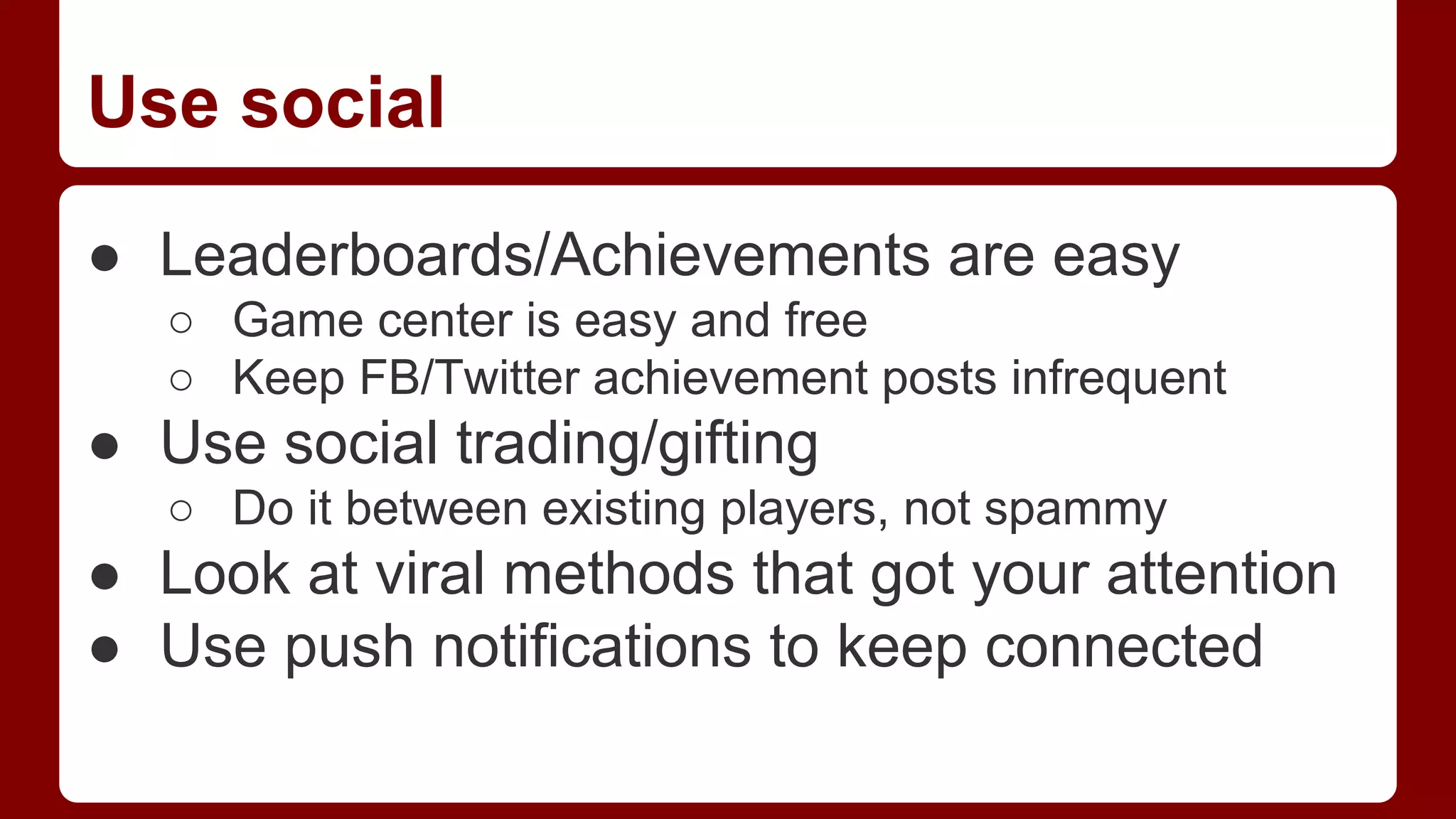 Use social

● Leaderboards/Achievements are easy
  ○ Game center is easy and free
  ○ Keep FB/Twitter achievement posts infrequent
● Use social trading/gifting
  ○ Do it between existing players, not spammy
● Look at viral methods that got your attention
● Use push notifications to keep connected